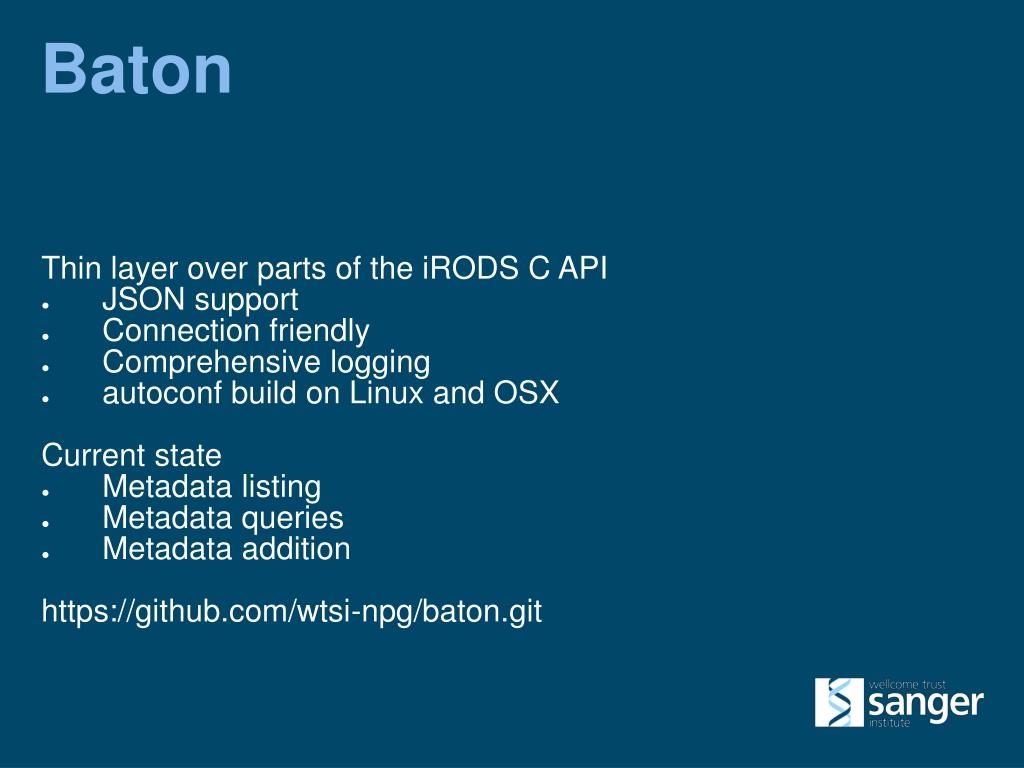 Baton

Thin layer over parts of the iRODS C API
● JSON support
● Connection friendly
● Comprehensive logging
● autoconf build on Linux and OSX

Current state
● Metadata listing
● Metadata queries
● Metadata addition

https://github.com/wtsi-npg/baton.git

wellcome trust
sanger
institute